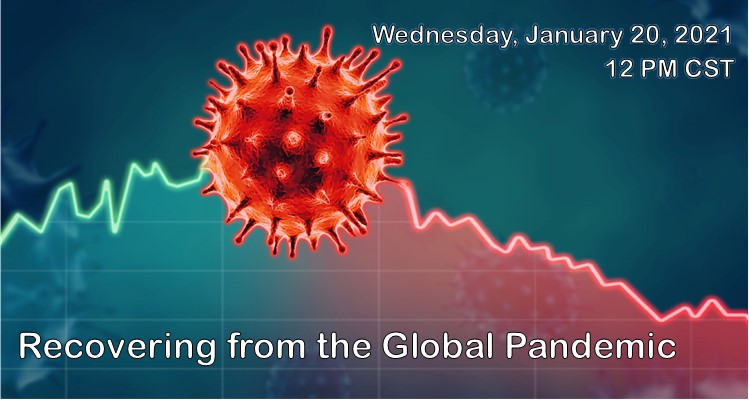 Wednesday, January 20, 2021
12 PM CST

Recovering from the Global Pandemic